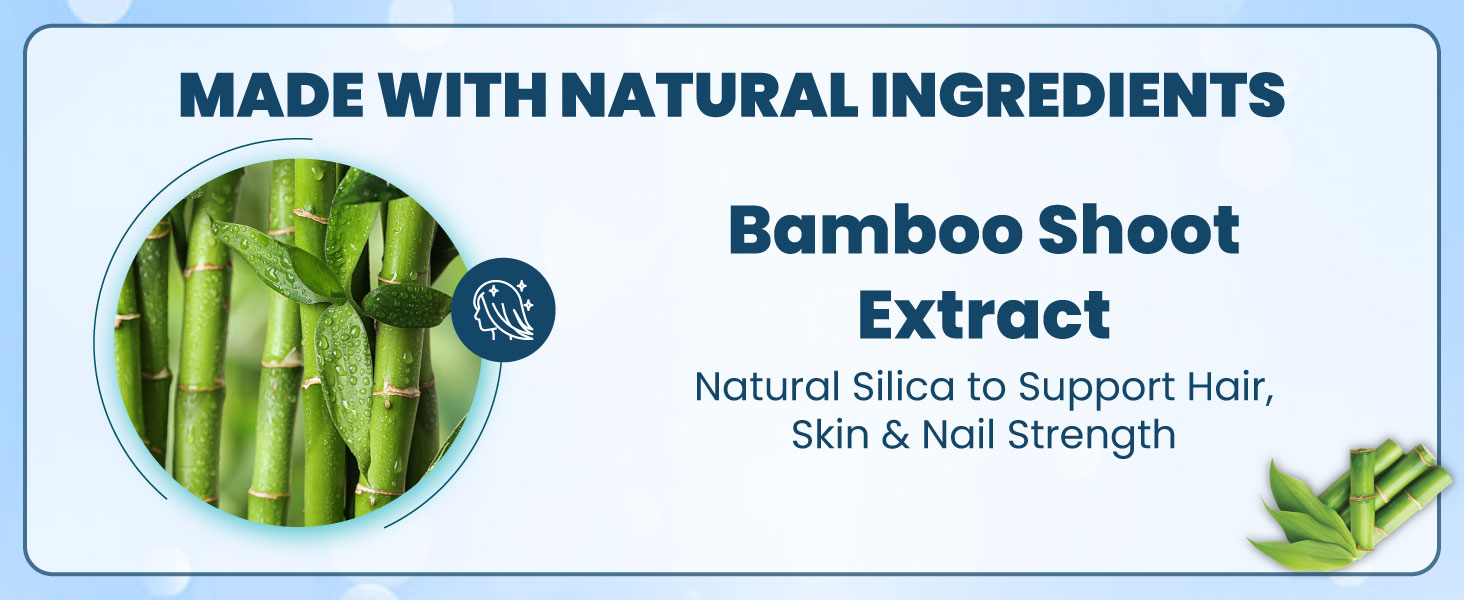 MADE WITH NATURAL INGREDIENTS

Bamboo Shoot Extract

Natural Silica to Support Hair, Skin & Nail Strength